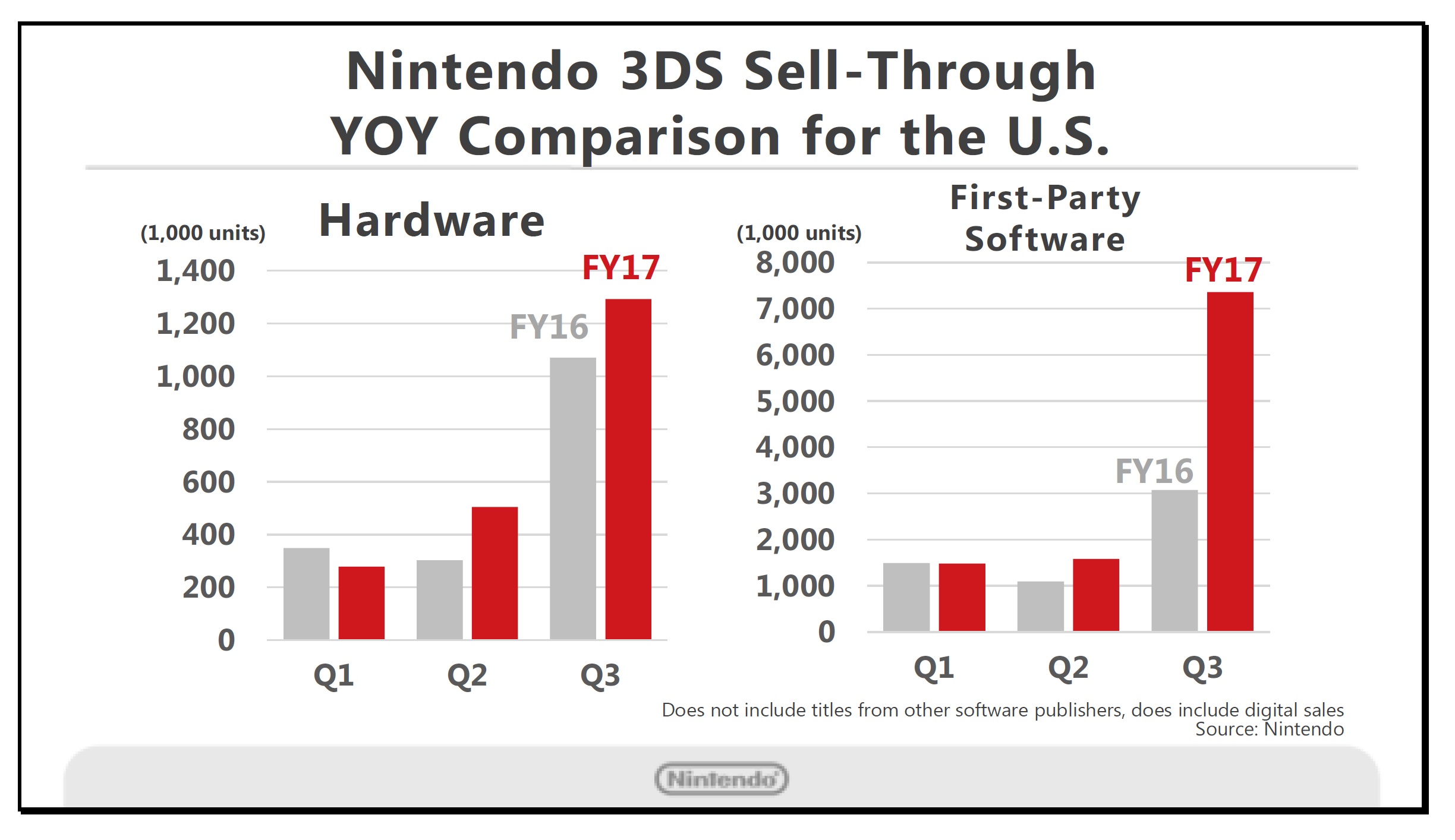 Nintendo 3DS Sell-Through
YOY Comparison for the U.S.

Hardware

(1,000 units)

1,400
1,200
1,000
800
600
400
200
0

FY16
FY17

Q1
Q2
Q3

First-Party Software

(1,000 units)

8,000
7,000
6,000
5,000
4,000
3,000
2,000
1,000
0

FY16
FY17

Q1
Q2
Q3

Does not include titles from other software publishers, does include digital sales
Source: Nintendo

Nintendo